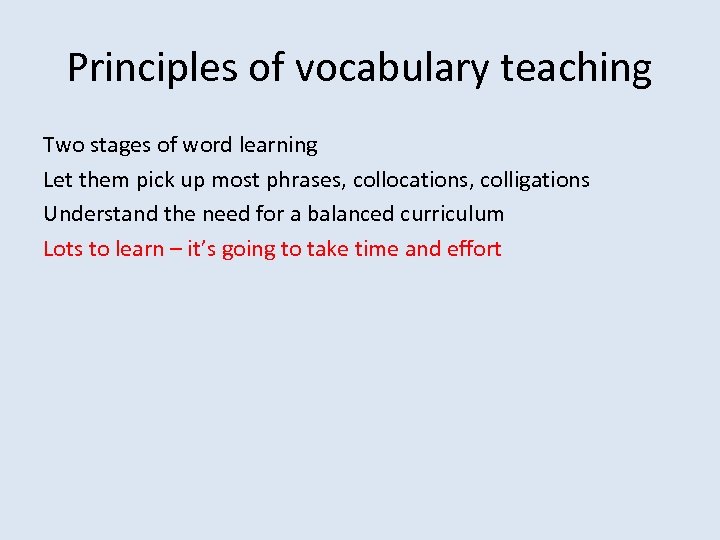 Principles of vocabulary teaching

Two stages of word learning
Let them pick up most phrases, collocations, colligations
Understand the need for a balanced curriculum
Lots to learn – it's going to take time and effort